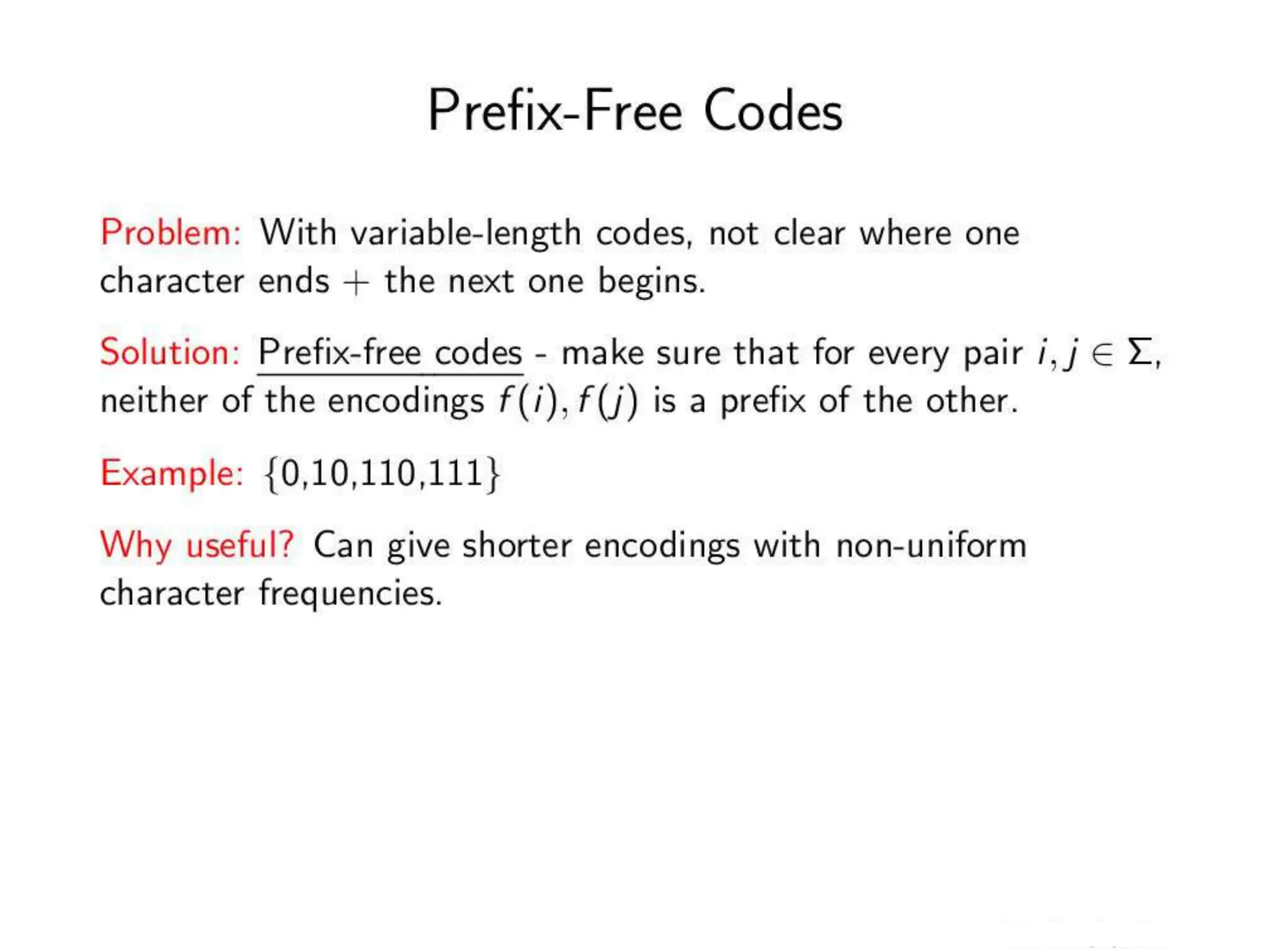 Prefix-Free Codes

Problem: With variable-length codes, not clear where one character ends + the next one begins.

Solution: Prefix-free codes - make sure that for every pair $i, j \in \Sigma$, neither of the encodings $f(i), f(j)$ is a prefix of the other.

Example: $\{0,10,110,111\}$

Why useful? Can give shorter encodings with non-uniform character frequencies.